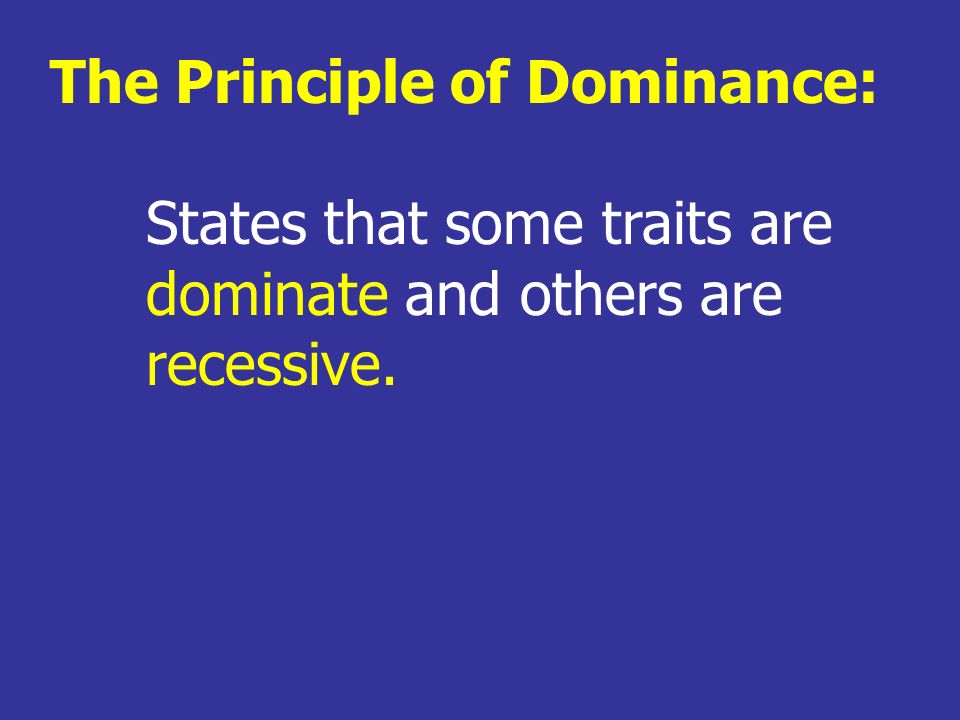 The Principle of Dominance:

States that some traits are dominate and others are recessive.